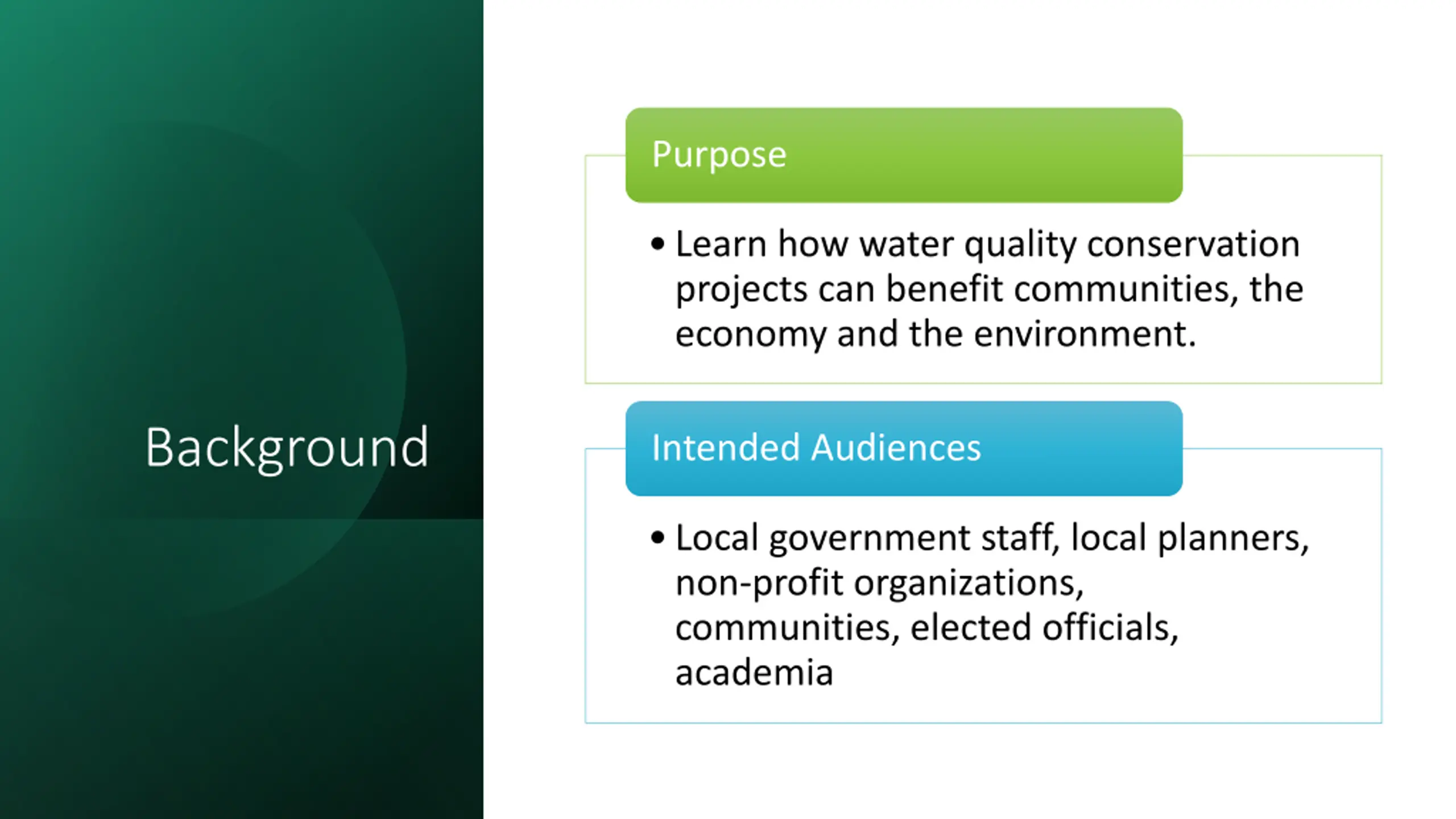 Background

Purpose

• Learn how water quality conservation projects can benefit communities, the economy and the environment.

Intended Audiences

• Local government staff, local planners, non-profit organizations, communities, elected officials, academia